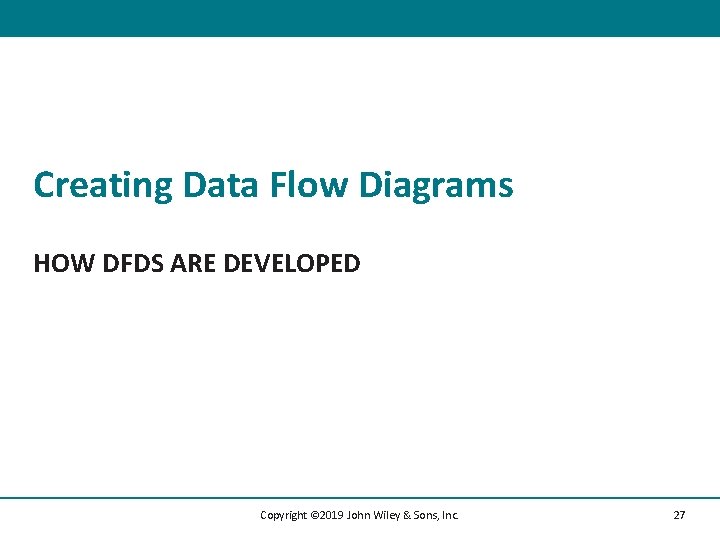 Creating Data Flow Diagrams

HOW DFDS ARE DEVELOPED

Copyright ©2019 John Wiley & Sons, Inc.

27